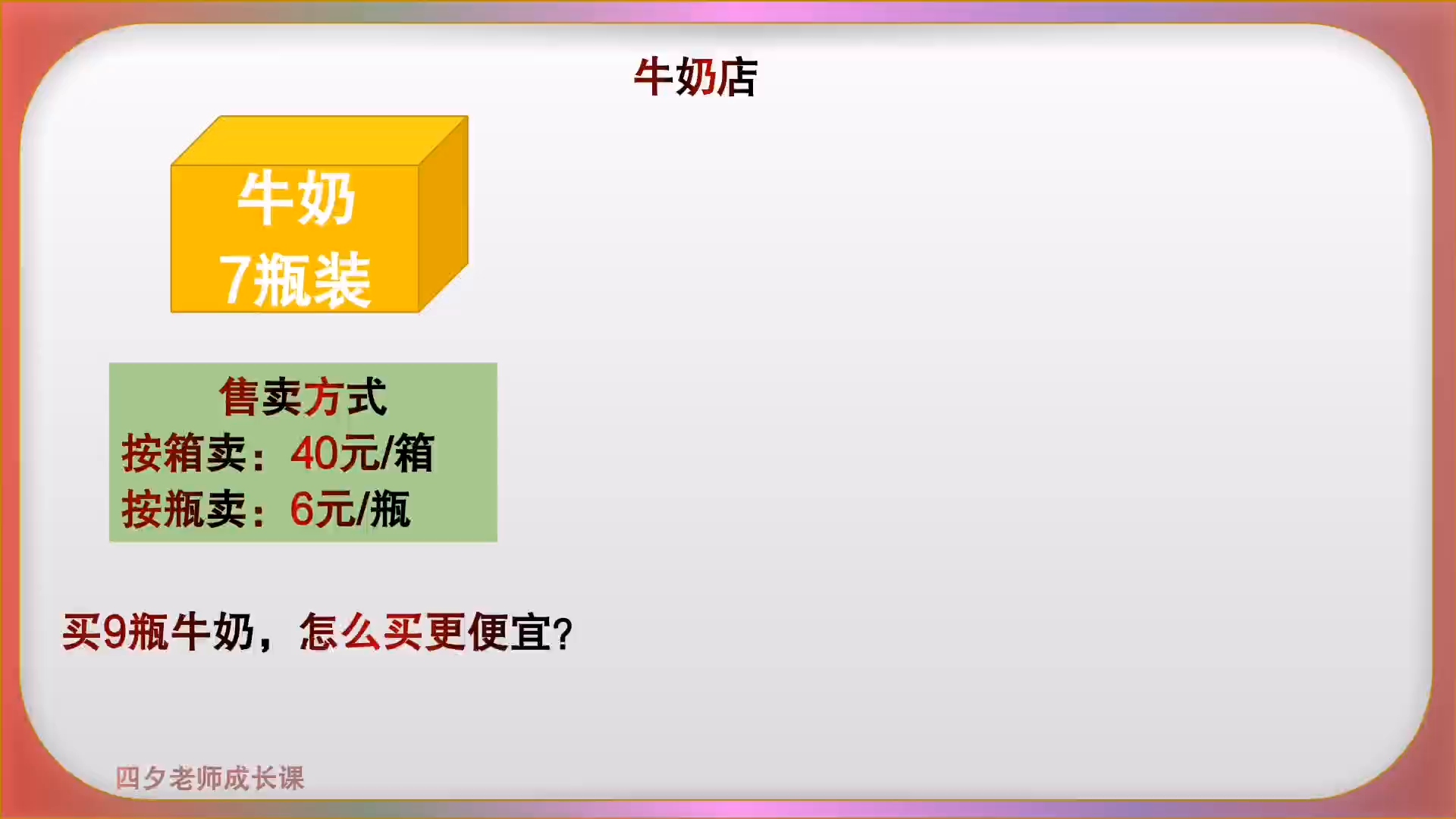 牛奶店

牛奶
7瓶装

售卖方式
按箱卖：40元/箱
按瓶卖：6元/瓶

买9瓶牛奶，怎么买更便宜?

四夕老师成长课